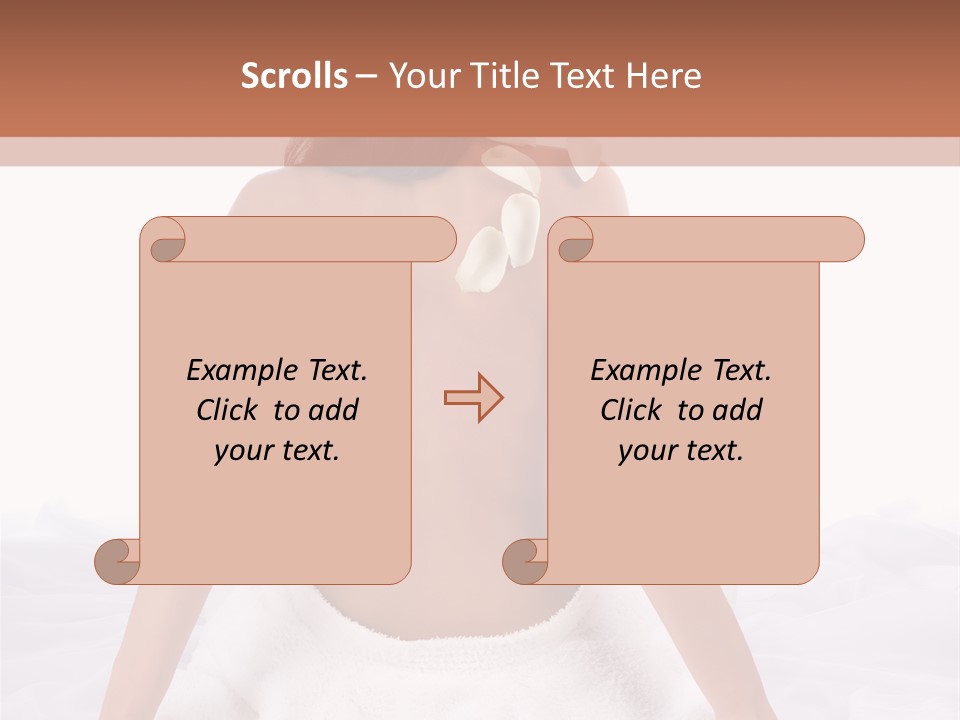 Scrolls – Your Title Text Here

Example Text. Click to add your text.

Example Text. Click to add your text.